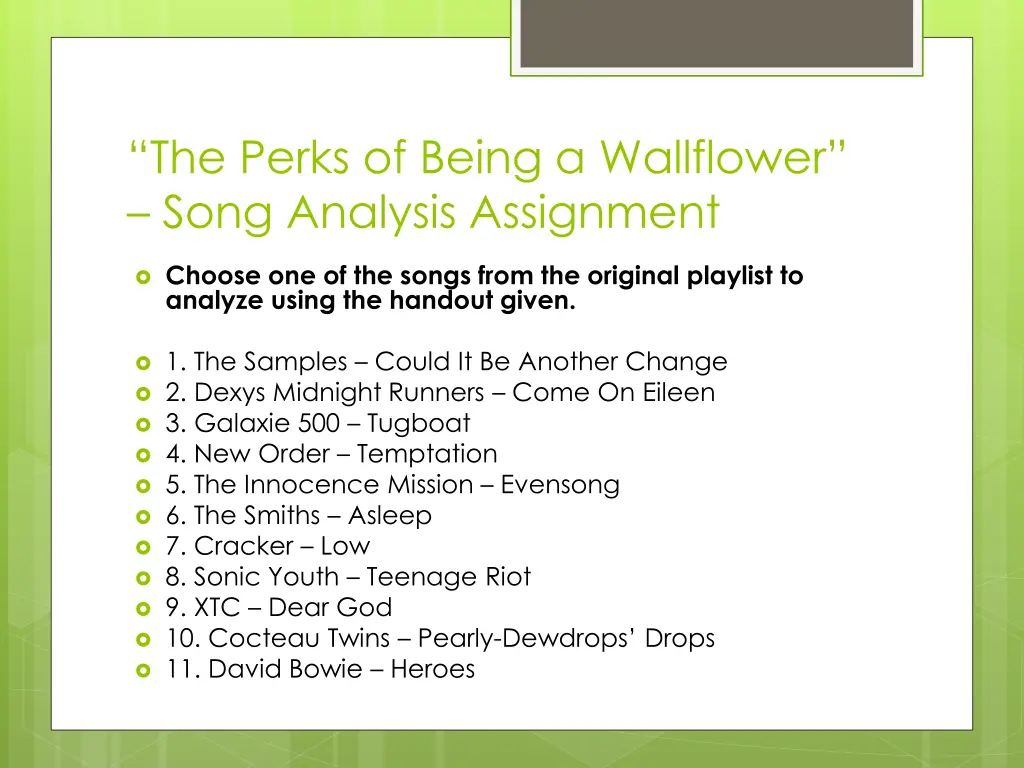 “The Perks of Being a Wallflower” – Song Analysis Assignment

Choose one of the songs from the original playlist to analyze using the handout given.

1. The Samples – Could It Be Another Change
2. Dexys Midnight Runners – Come On Eileen
3. Galaxie 500 – Tugboat
4. New Order – Temptation
5. The Innocence Mission – Evensong
6. The Smiths – Asleep
7. Cracker – Low
8. Sonic Youth – Teenage Riot
9. XTC – Dear God
10. Cocteau Twins – Pearly-Dewdrops’ Drops
11. David Bowie – Heroes